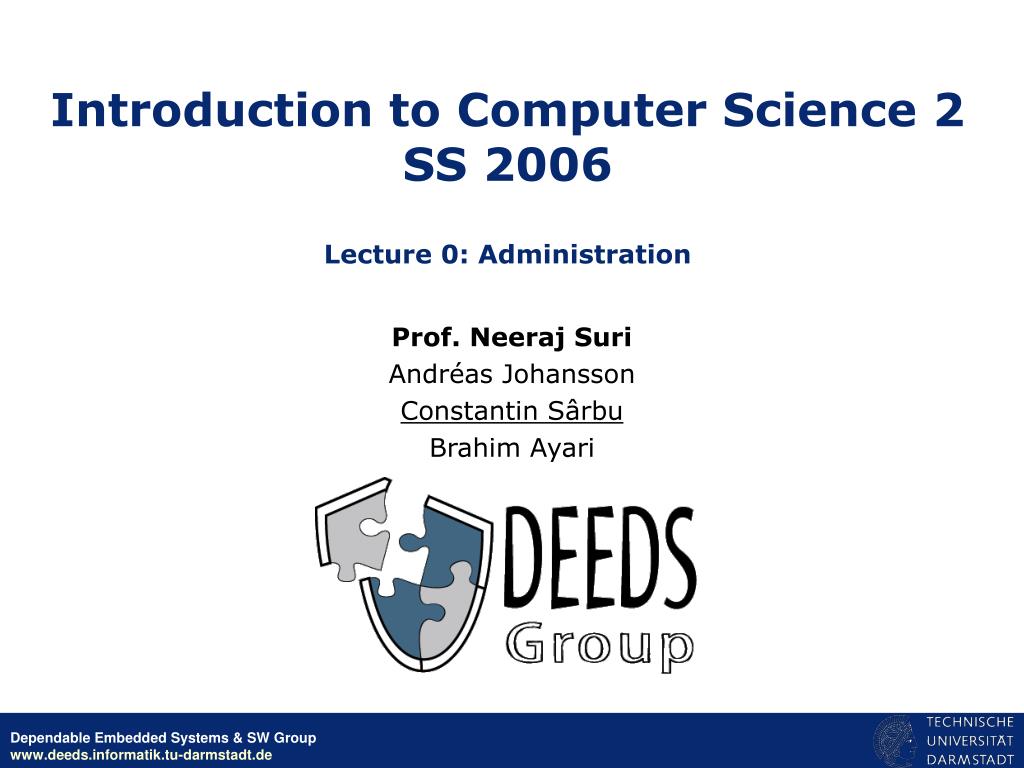 Introduction to Computer Science 2
SS 2006

Lecture 0: Administration

Prof. Neeraj Suri
Andréas Johansson
Constantin Sârbu
Brahim Ayari

DEEDS
Group

Dependable Embedded Systems & SW Group
www.deeds.informatik.tu-darmstadt.de

TECHNISCHE
UNIVERSITÄT
DARMSTADT